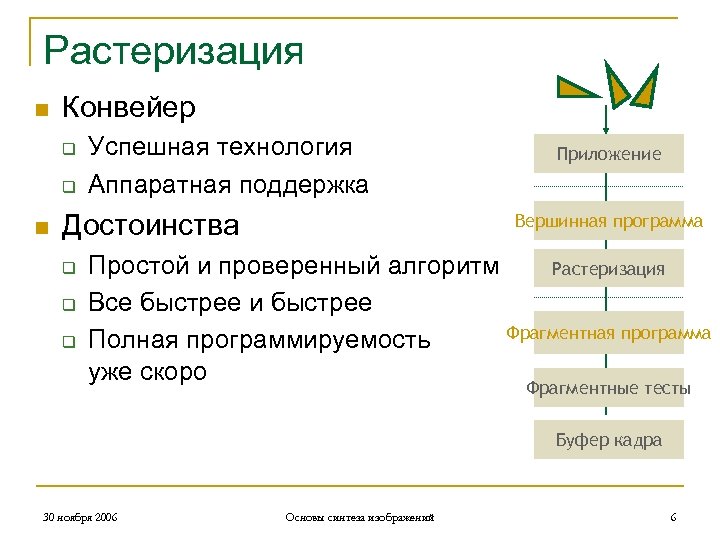 Растеризация

Конвейер

Успешная технология

Аппаратная поддержка

Достоинства

Простой и проверенный алгоритм

Все быстрее и быстрее

Полная программируемость уже скоро

Приложение

Вершинная программа

Растеризация

Фрагментная программа

Фрагментные тесты

Буфер кадра

30 ноября 2006

Основы синтеза изображений

6